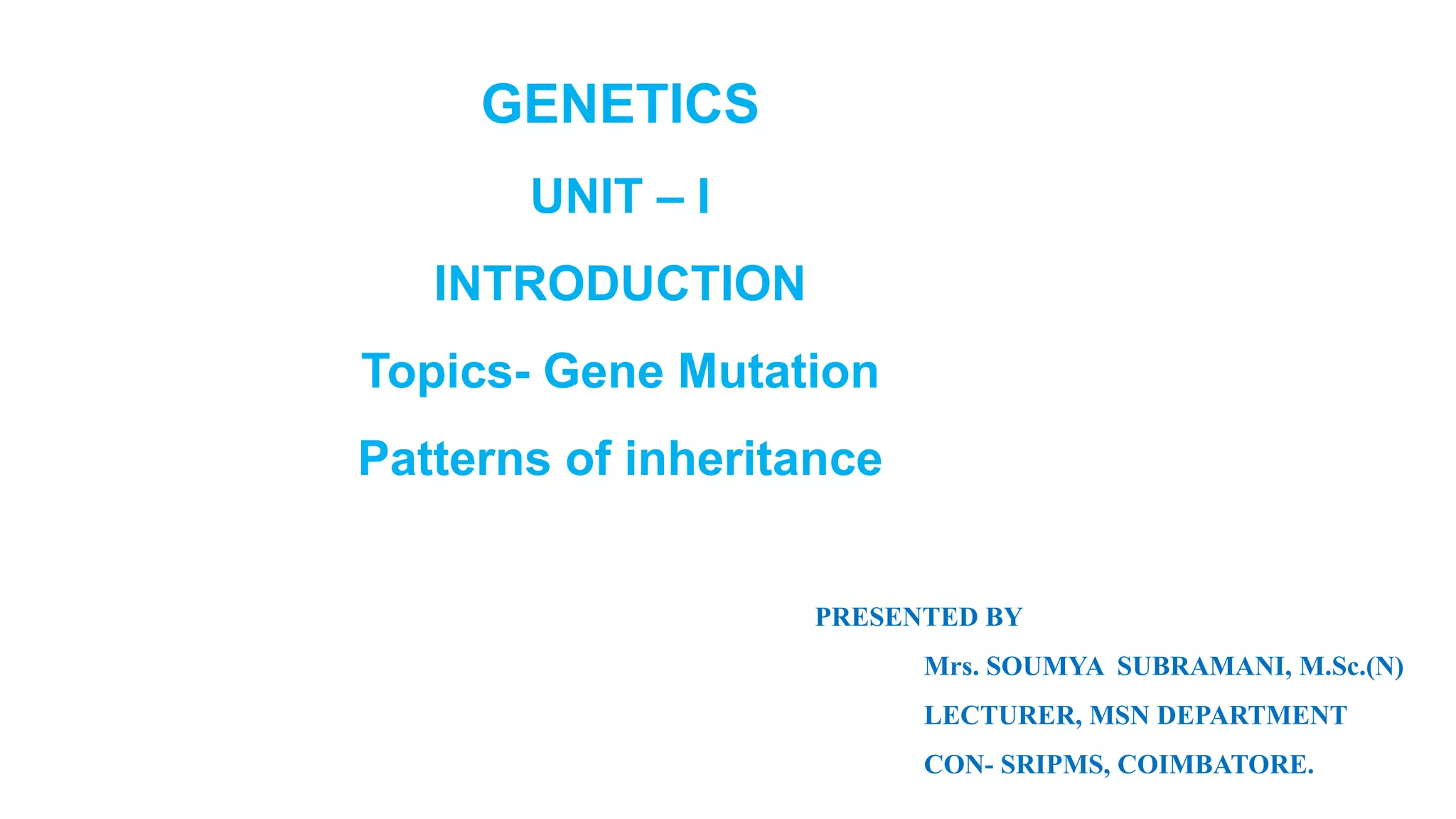 GENETICS

UNIT – I

INTRODUCTION

Topics- Gene Mutation

Patterns of inheritance

PRESENTED BY

Mrs. SOUMYA SUBRAMANI, M.Sc.(N)

LECTURER, MSN DEPARTMENT

CON- SRIPMS, COIMBATORE.